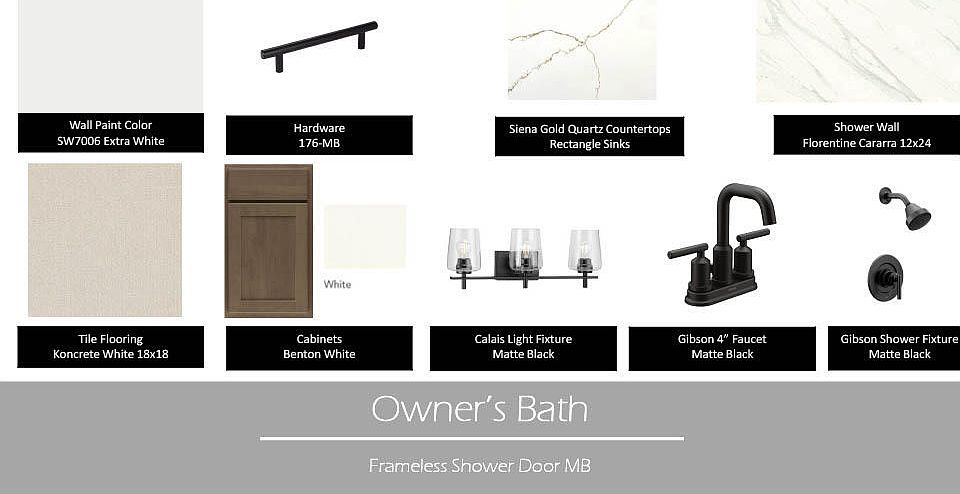 Wall Paint Color
SW7006 Extra White

Hardware
176-MB

Siena Gold Quartz Countertops
Rectangle Sinks

Shower Wall
Florentine Cararra 12x24

White

Tile Flooring
Koncrete White 18x18

Cabinets
Benton White

Calais Light Fixture
Matte Black

Gibson 4" Faucet
Matte Black

Gibson Shower Fixture
Matte Black

Owner's Bath

Frameless Shower Door MB